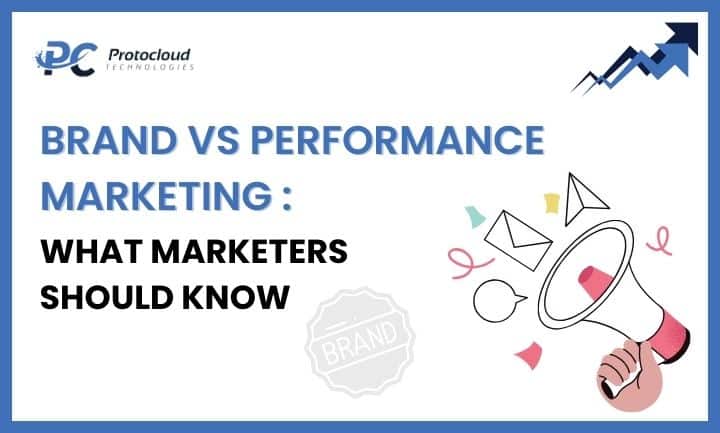 PC Protocloud TECHNOLOGIES

BRAND VS PERFORMANCE MARKETING :

WHAT MARKETERS SHOULD KNOW

BRAND